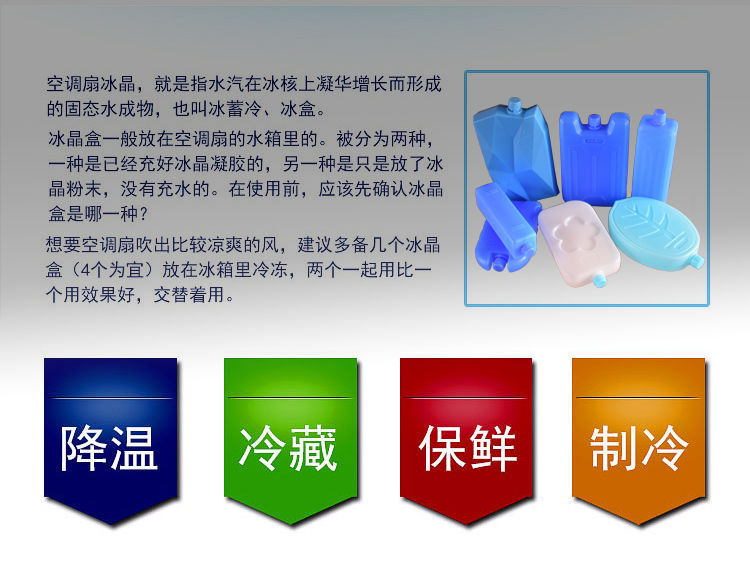 空调扇冰晶，就是指水汽在冰核上凝华增长而形成的固态水成物，也叫冰蓄冷、冰盒。

冰晶盒一般放在空调扇的水箱里的。被分为两种，一种是已经充好冰晶凝胶的，另一种是只是放了冰晶粉末，没有充水的。在使用前，应该先确认冰晶盒是哪一种？

想要空调扇吹出比较凉爽的风，建议多备几个冰晶盒（4个为宜）放在冰箱里冷冻，两个一起用比一个用效果好，交替着用。

降温

冷藏

保鲜

制冷